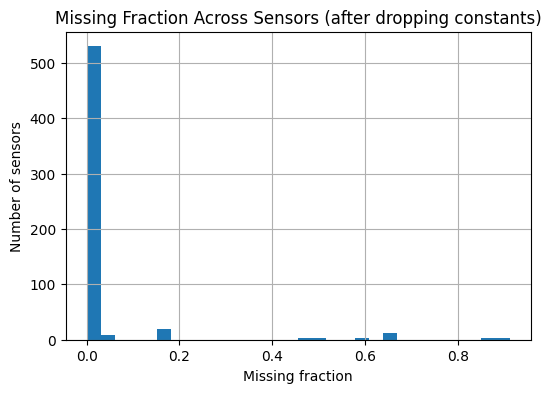 Missing Fraction Across Sensors (after dropping constants)

Number of sensors

500
400
300
200
100
0

0.0
0.2
0.4
0.6
0.8

Missing fraction